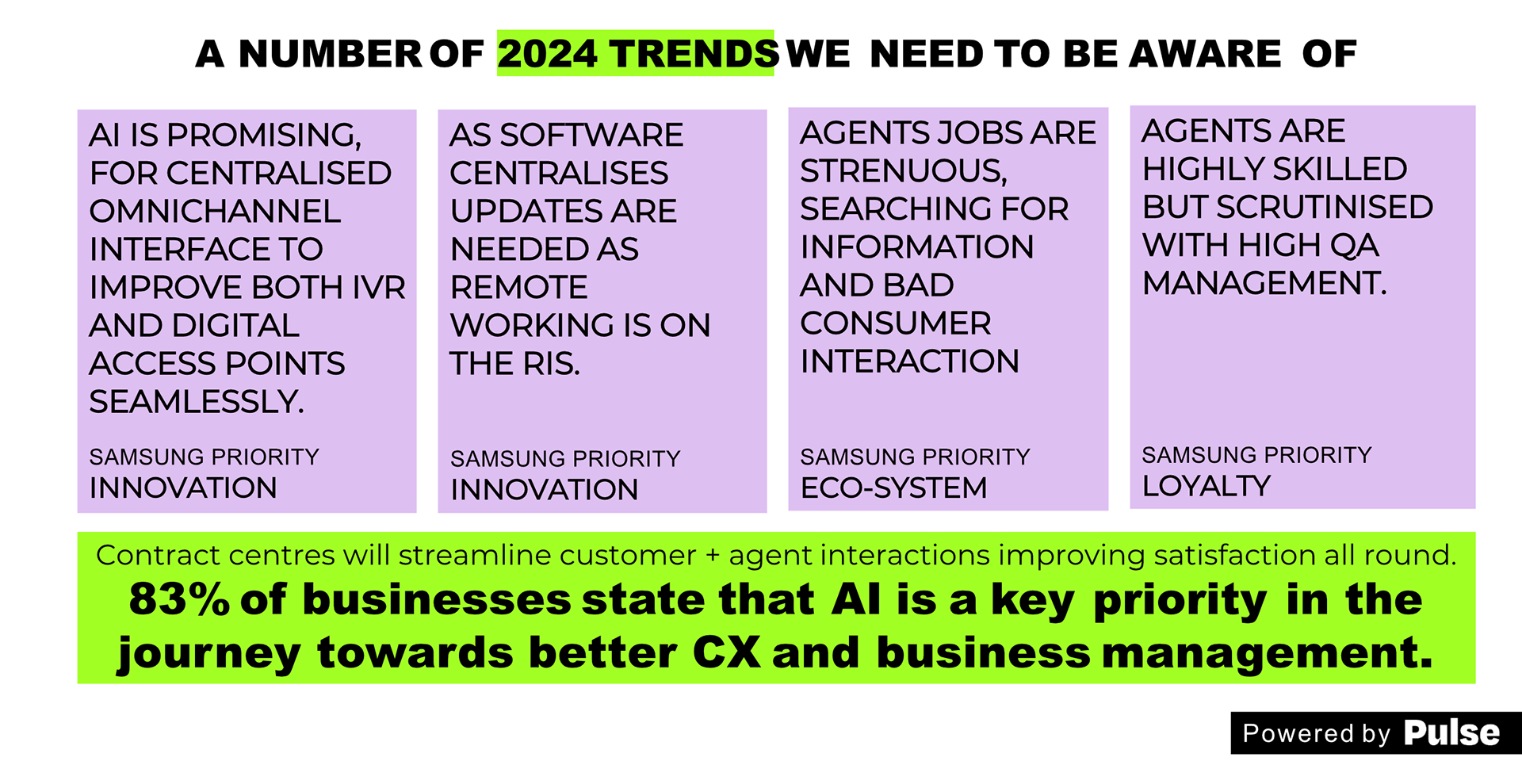 A NUMBER OF 2024 TRENDS WE NEED TO BE AWARE OF

AI IS PROMISING, FOR CENTRALISED OMNICHANNEL INTERFACE TO IMPROVE BOTH IVR AND DIGITAL ACCESS POINTS SEAMLESSLY.

SAMSUNG PRIORITY
INNOVATION

AS SOFTWARE CENTRALISES UPDATES ARE NEEDED AS REMOTE WORKING IS ON THE RIS.

SAMSUNG PRIORITY
INNOVATION

AGENTS JOBS ARE STRENUOUS, SEARCHING FOR INFORMATION AND BAD CONSUMER INTERACTION

SAMSUNG PRIORITY
ECO-SYSTEM

AGENTS ARE HIGHLY SKILLED BUT SCRUTINISED WITH HIGH QA MANAGEMENT.

SAMSUNG PRIORITY
LOYALTY

Contract centres will streamline customer + agent interactions improving satisfaction all round.
83% of businesses state that AI is a key priority in the journey towards better CX and business management.

Powered by Pulse